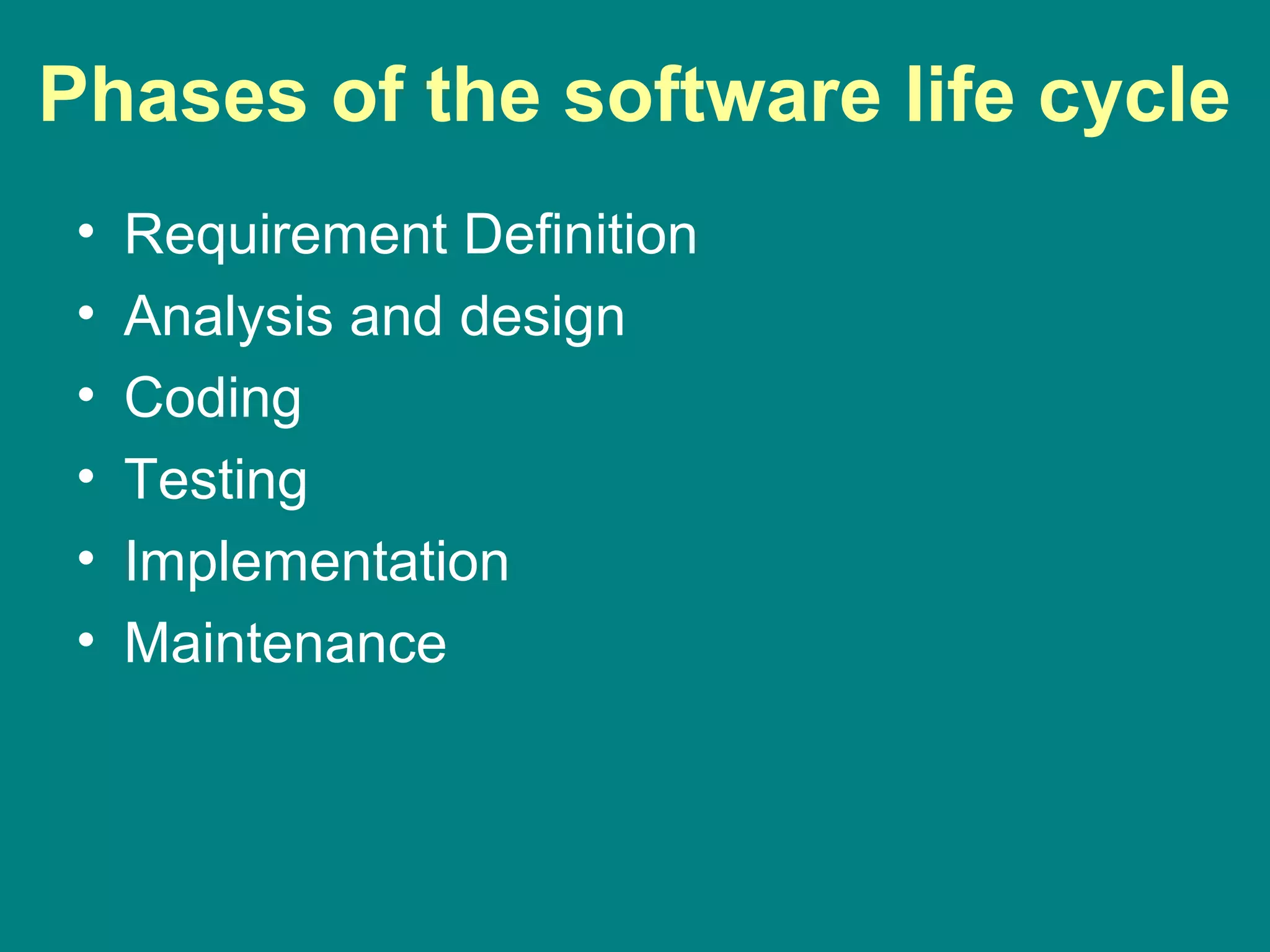 Phases of the software life cycle

• Requirement Definition
• Analysis and design
• Coding
• Testing
• Implementation
• Maintenance